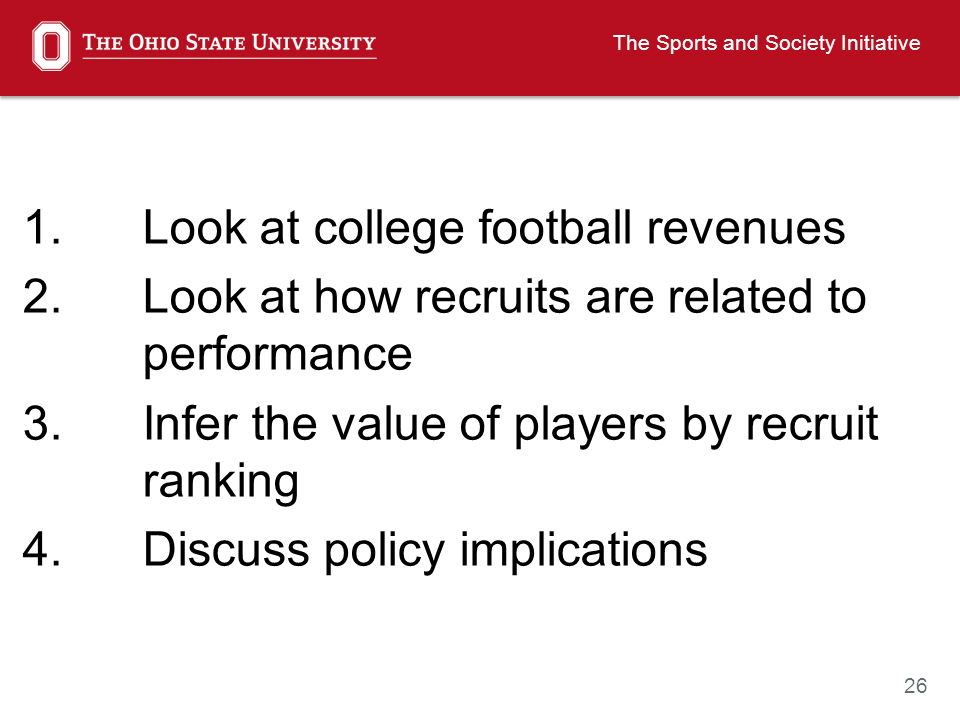 THE OHIO STATE UNIVERSITY

The Sports and Society Initiative

1. Look at college football revenues
2. Look at how recruits are related to performance
3. Infer the value of players by recruit ranking
4. Discuss policy implications

26